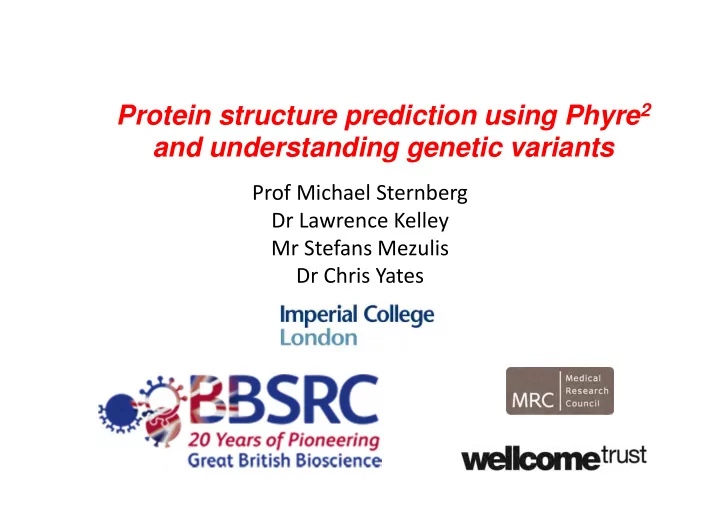 Protein structure prediction using Phyre$^2$ and understanding genetic variants

Prof Michael Sternberg
Dr Lawrence Kelley
Mr Stefans Mezulis
Dr Chris Yates

Imperial College London

BBSRC
20 Years of Pioneering
Great British Bioscience

MRC Medical Research Council

wellcome trust